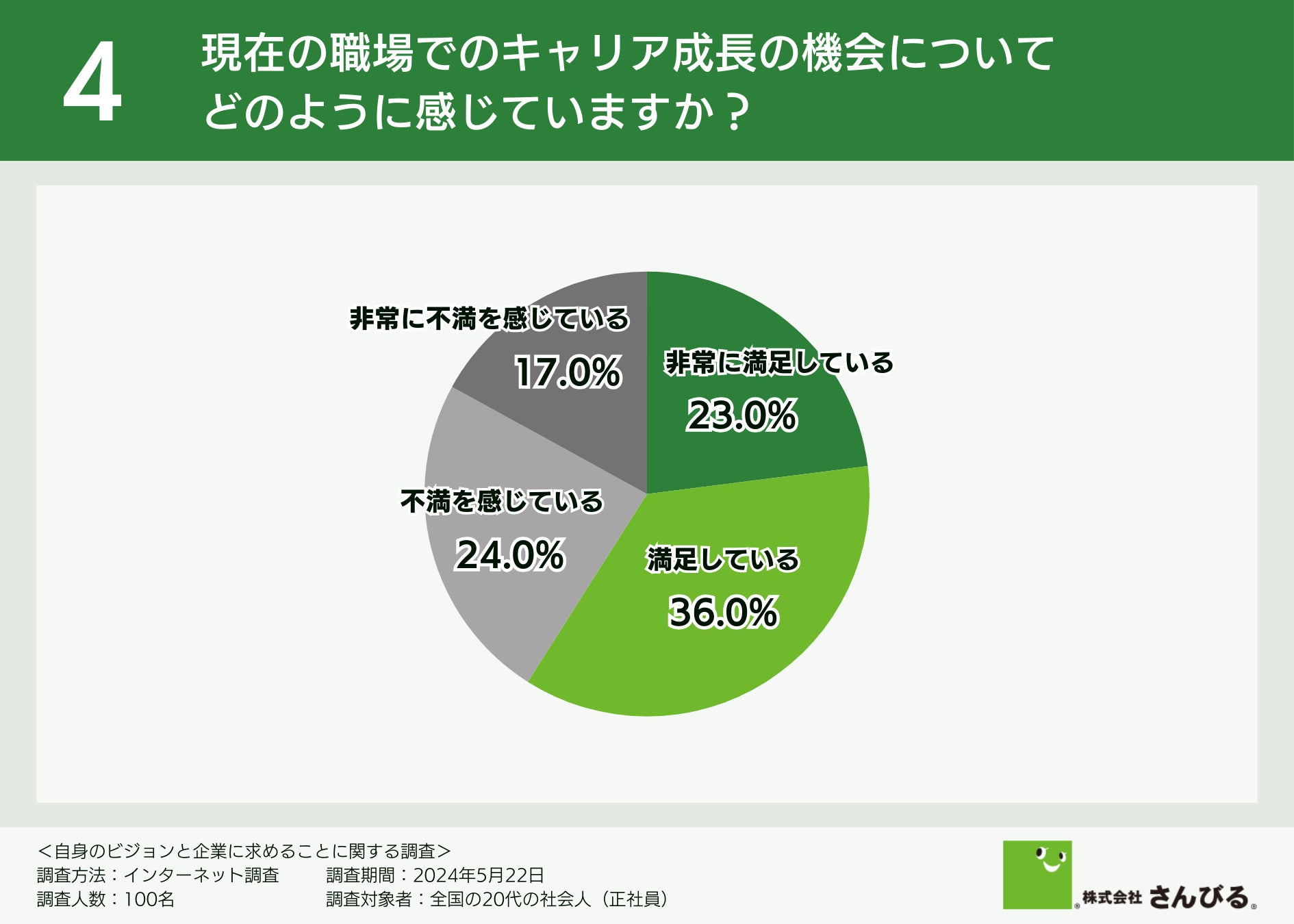 4

現在の職場でのキャリア成長の機会について
どのように感じていますか？

非常に不満を感じている
17.0%

非常に満足している
23.0%

不満を感じている
24.0%

満足している
36.0%

＜自身のビジョンと企業に求めることに関する調査＞
調査方法：インターネット調査　　調査期間：2024年5月22日
調査人数：100名　　調査対象者：全国の20代の社会人（正社員）

株式会社 さんびる